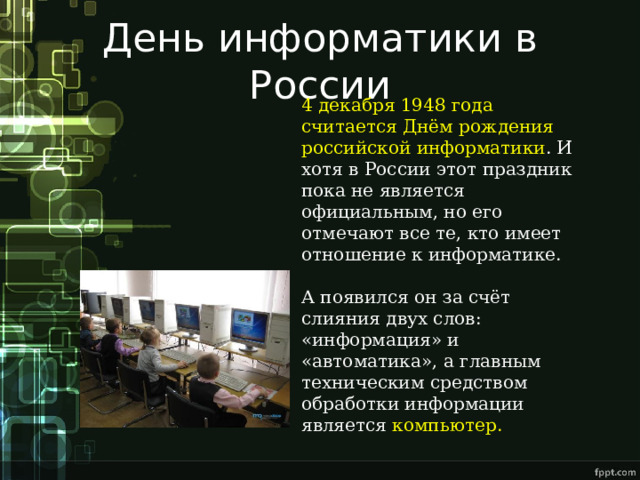 День информатики в России

4 декабря 1948 года считается Днём рождения российской информатики. И хотя в России этот праздник пока не является официальным, но его отмечают все те, кто имеет отношение к информатике.

А появился он за счёт слияния двух слов: «информация» и «автоматика», а главным техническим средством обработки информации является компьютер.

fppt.com